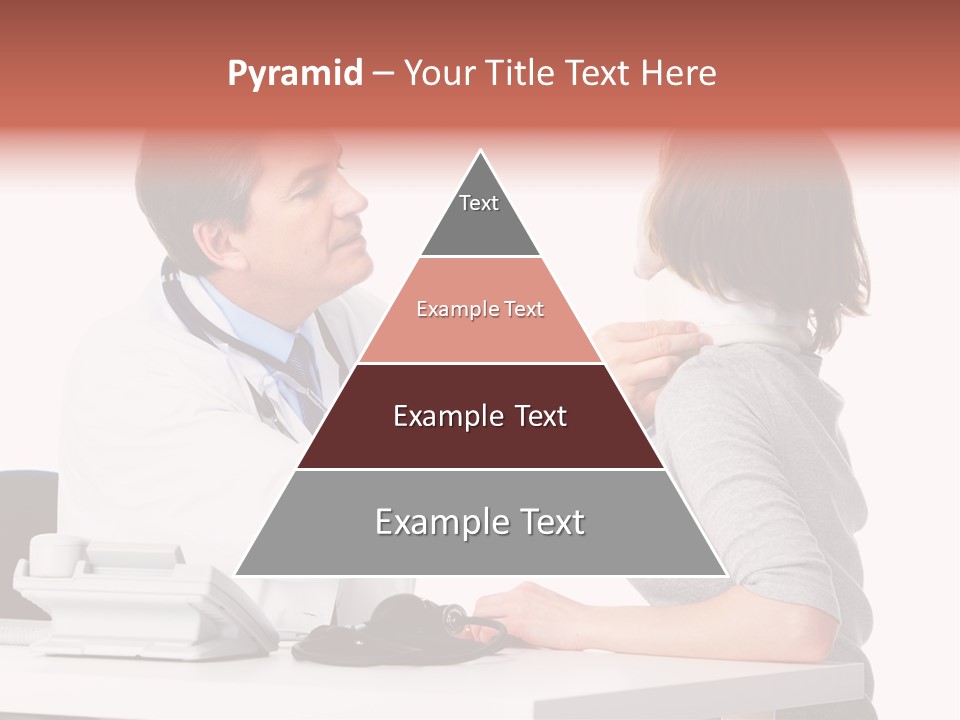 Pyramid – Your Title Text Here

Text

Example Text

Example Text

Example Text